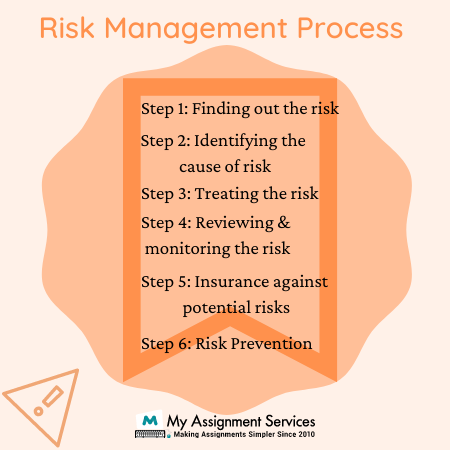 Risk Management Process

Step 1: Finding out the risk

Step 2: Identifying the cause of risk

Step 3: Treating the risk

Step 4: Reviewing & monitoring the risk

Step 5: Insurance against potential risks

Step 6: Risk Prevention

M My Assignment Services
Making Assignments Simpler Since 2010